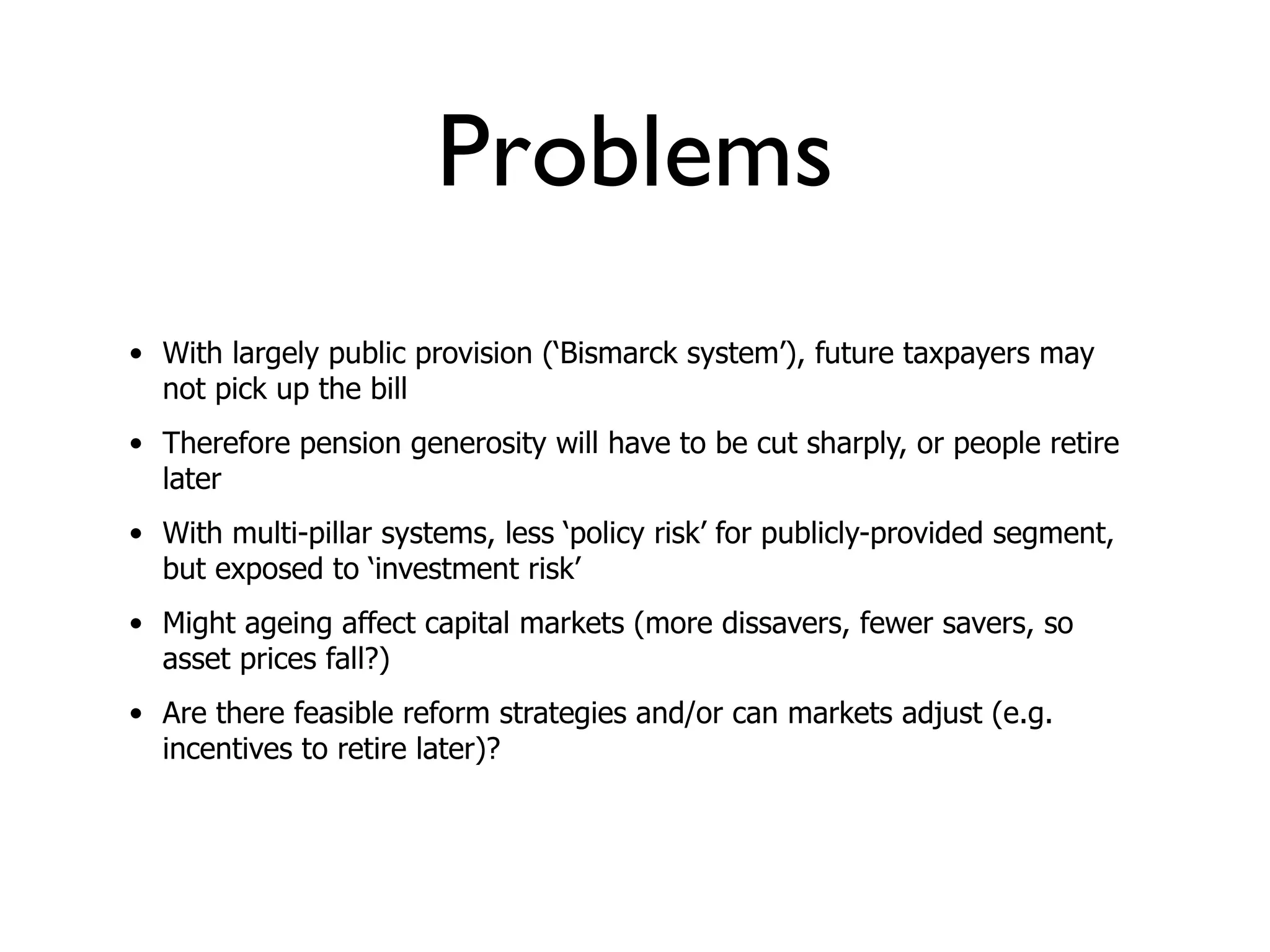 Problems

• With largely public provision (‘Bismarck system’), future taxpayers may not pick up the bill

• Therefore pension generosity will have to be cut sharply, or people retire later

• With multi-pillar systems, less ‘policy risk’ for publicly-provided segment, but exposed to ‘investment risk’

• Might ageing affect capital markets (more dissavers, fewer savers, so asset prices fall?)

• Are there feasible reform strategies and/or can markets adjust (e.g. incentives to retire later)?